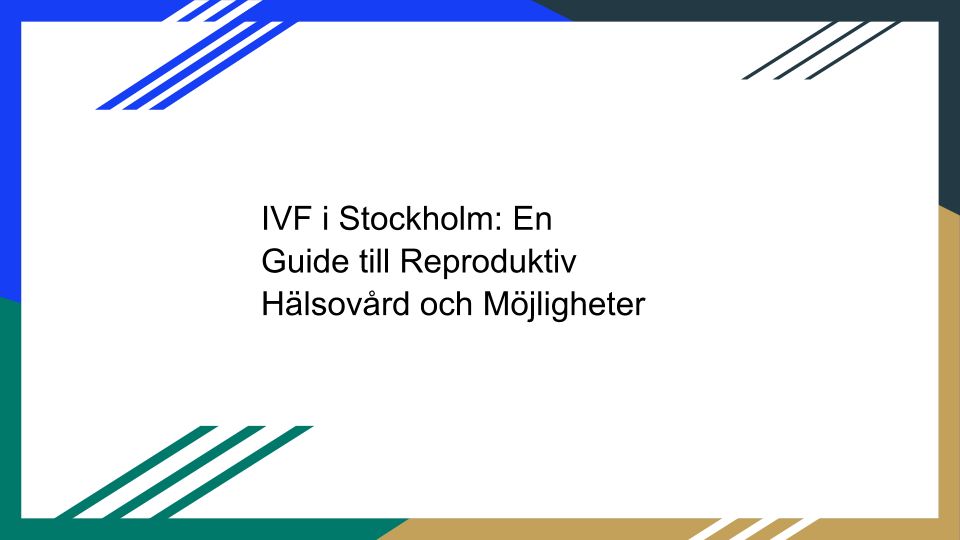 IVF i Stockholm: En Guide till Reproduktiv Hälsovård och Möjligheter